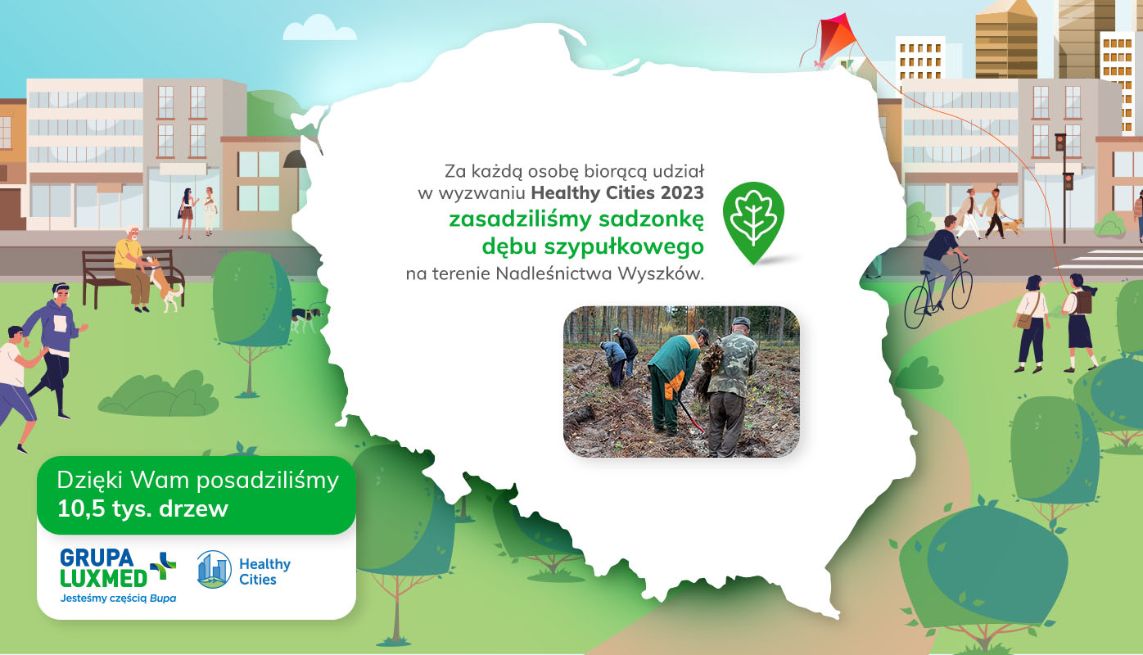 Za każdą osobę biorącą udział w wyzwaniu Healthy Cities 2023 zasadziliśmy sadzonkę dębu szypułkowego na terenie Nadleśnictwa Wyszków.

Dzięki Wam posadziliśmy 10,5 tys. drzew

GRUPA LUXMED
Jesteśmy częścią Bupa

Healthy Cities